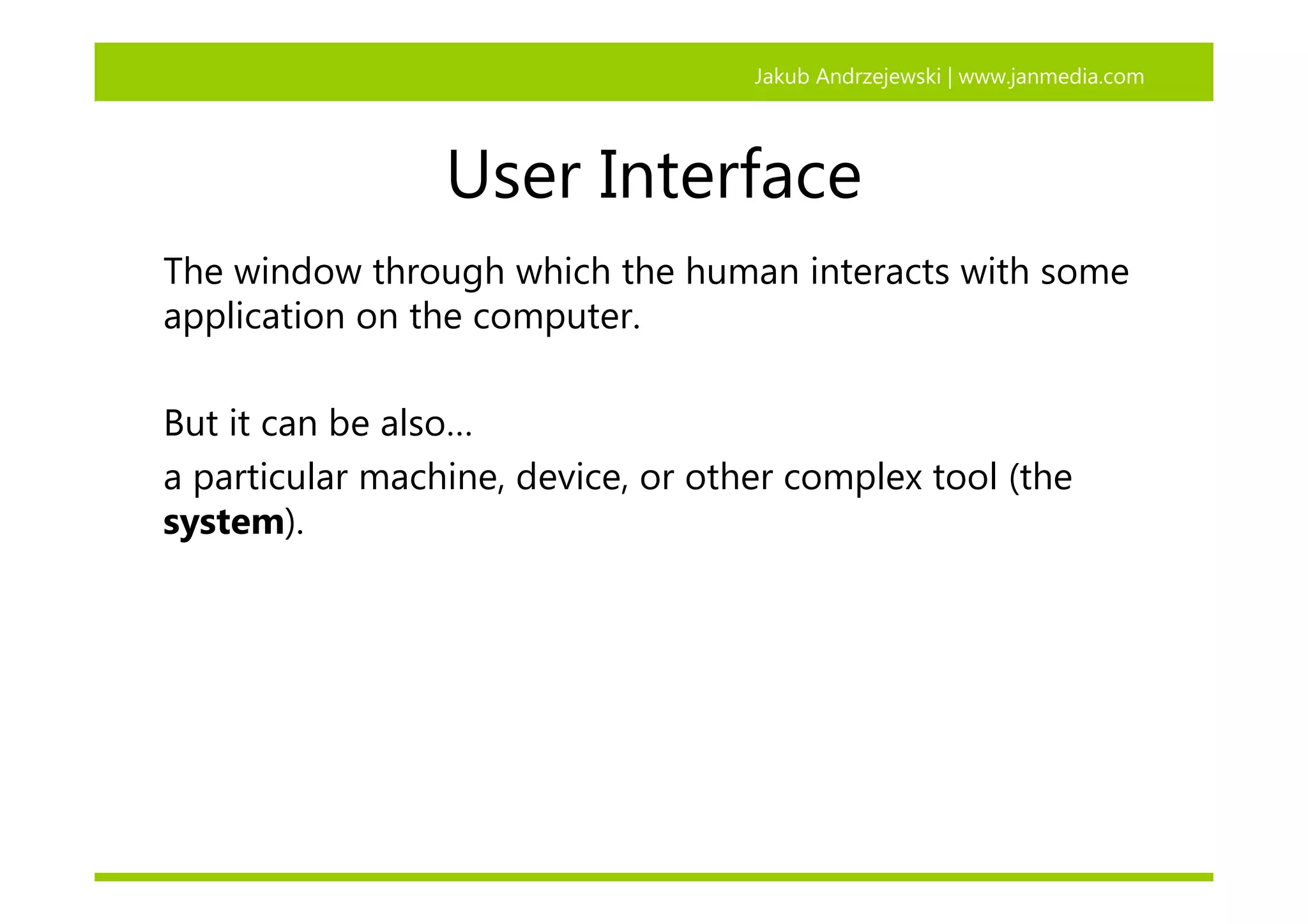 Jakub Andrzejewski | www.janmedia.com

User Interface

The window through which the human interacts with some application on the computer.

But it can be also…

a particular machine, device, or other complex tool (the **system**).